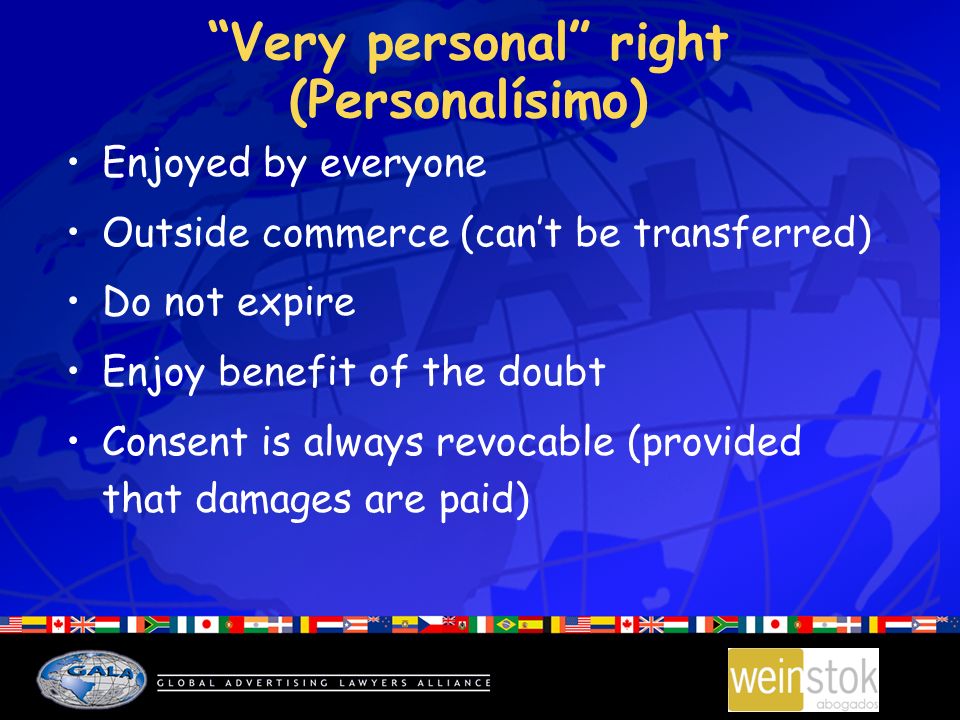 “Very personal” right (Personalísimo)

• Enjoyed by everyone
• Outside commerce (can’t be transferred)
• Do not expire
• Enjoy benefit of the doubt
• Consent is always revocable (provided that damages are paid)

GALA
GLOBAL ADVERTISING LAWYERS ALLIANCE

weinstok abogados